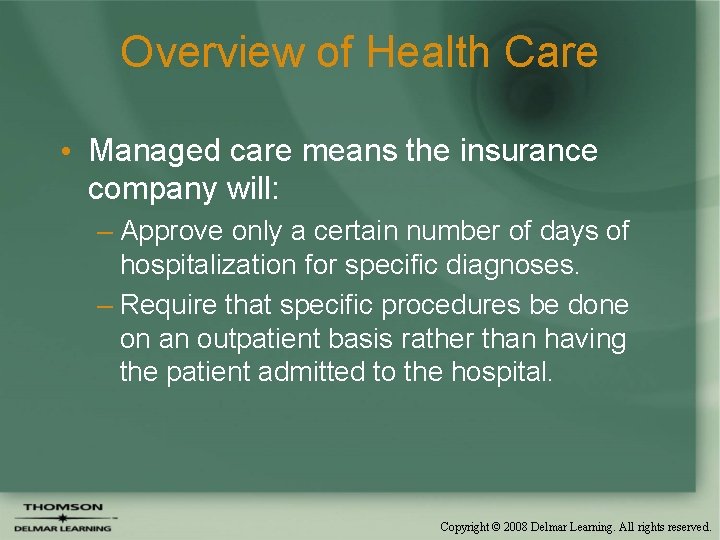 Overview of Health Care

• Managed care means the insurance company will:

– Approve only a certain number of days of hospitalization for specific diagnoses.

– Require that specific procedures be done on an outpatient basis rather than having the patient admitted to the hospital.

THOMSON
DELMAR LEARNING

Copyright © 2008 Delmar Learning. All rights reserved.